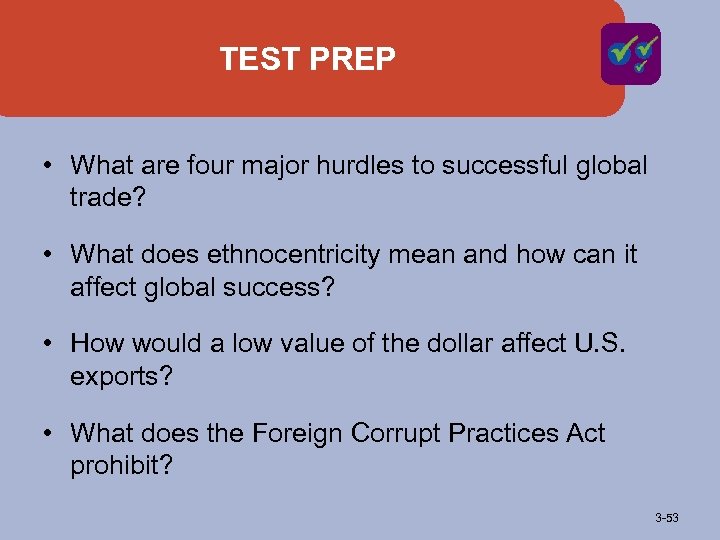 TEST PREP

• What are four major hurdles to successful global trade?

• What does ethnocentricity mean and how can it affect global success?

• How would a low value of the dollar affect U.S. exports?

• What does the Foreign Corrupt Practices Act prohibit?

3-53